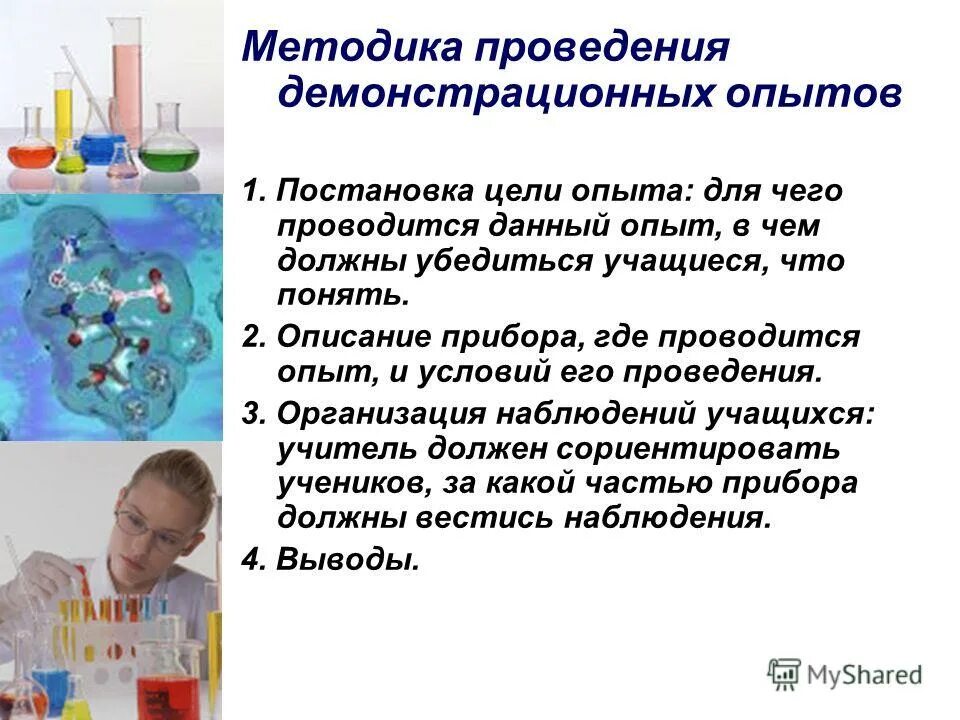 Методика проведения демонстрационных опытов

1. Постановка цели опыта: для чего проводится данный опыт, в чем должны убедиться учащиеся, что понять.

2. Описание прибора, где проводится опыт, и условий его проведения.

3. Организация наблюдений учащихся: учитель должен сориентировать учеников, за какой частью прибора должны вестись наблюдения.

4. Выводы.

MyShared